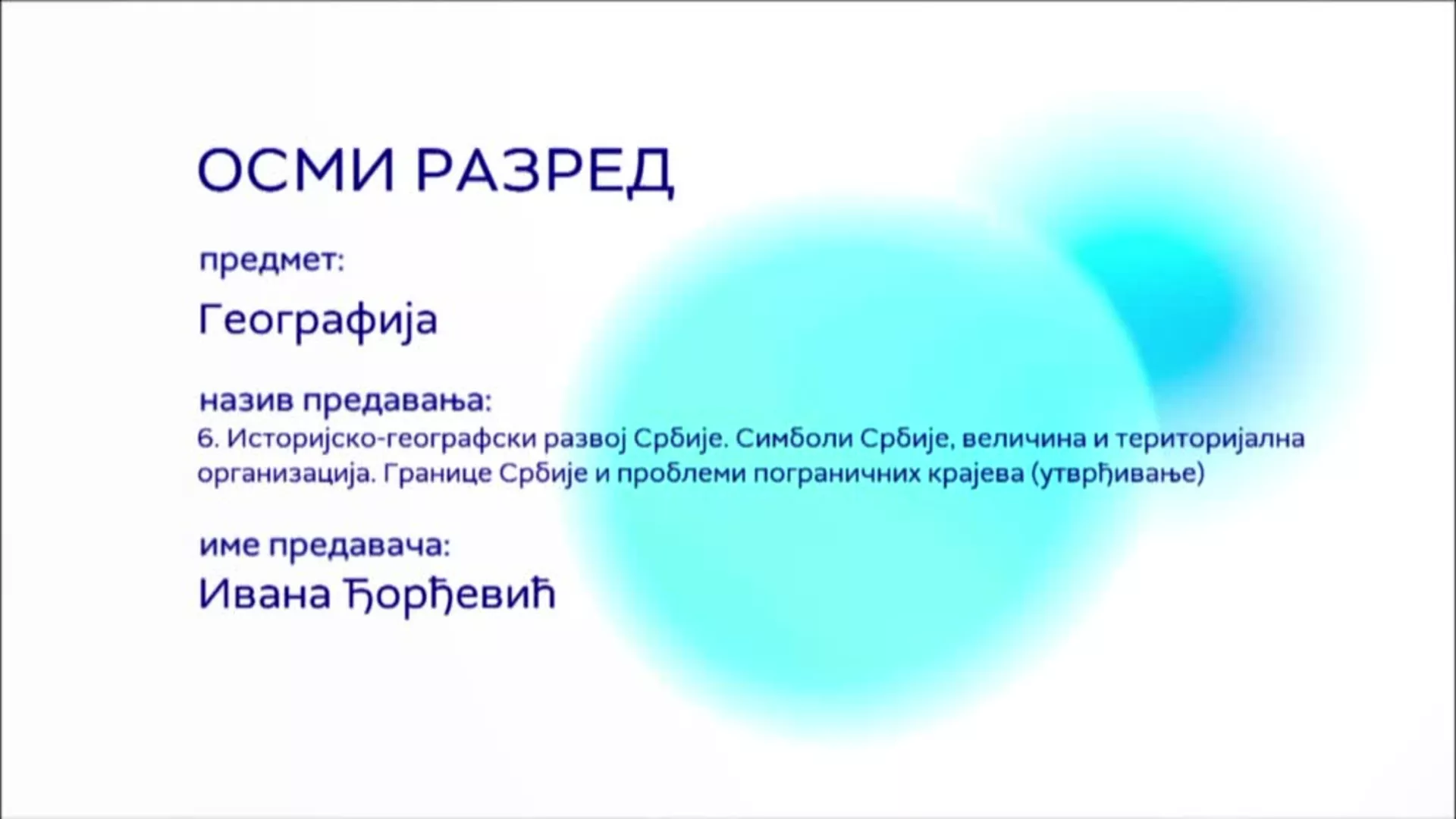 ОСМИ РАЗРЕД

предмет:

Географија

назив предавања:

6. Историјско-географски развој Србије. Симболи Србије, величина и територијална организација. Границе Србије и проблеми пограничних крајева (утврђивање)

име предавача:

Ивана Ђорђевић